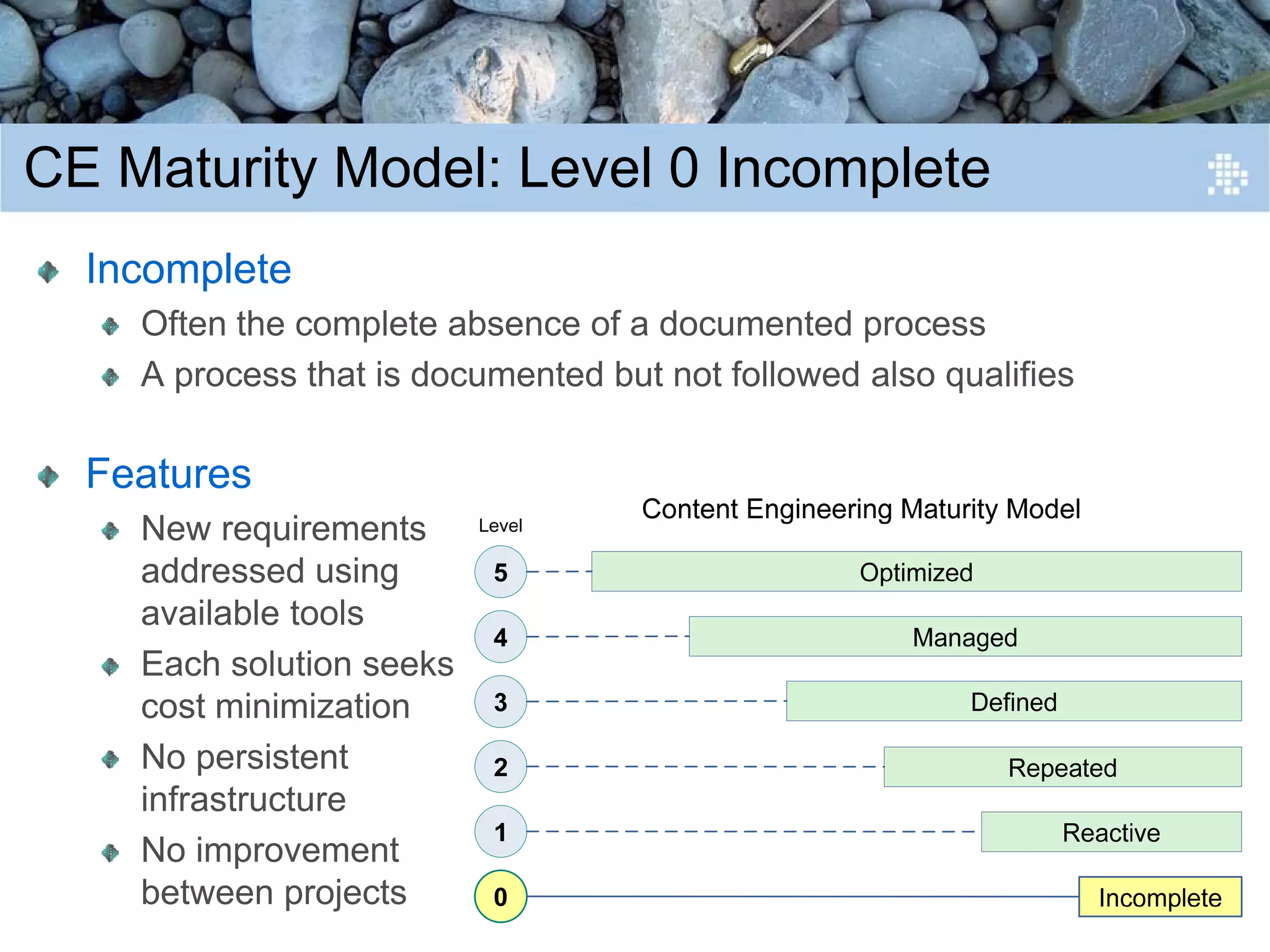 CE Maturity Model: Level 0 Incomplete

Incomplete

Often the complete absence of a documented process

A process that is documented but not followed also qualifies

Features

New requirements addressed using available tools

Each solution seeks cost minimization

No persistent infrastructure

No improvement between projects

Content Engineering Maturity Model

Level

5 Optimized

4 Managed

3 Defined

2 Repeated

1 Reactive

0 Incomplete